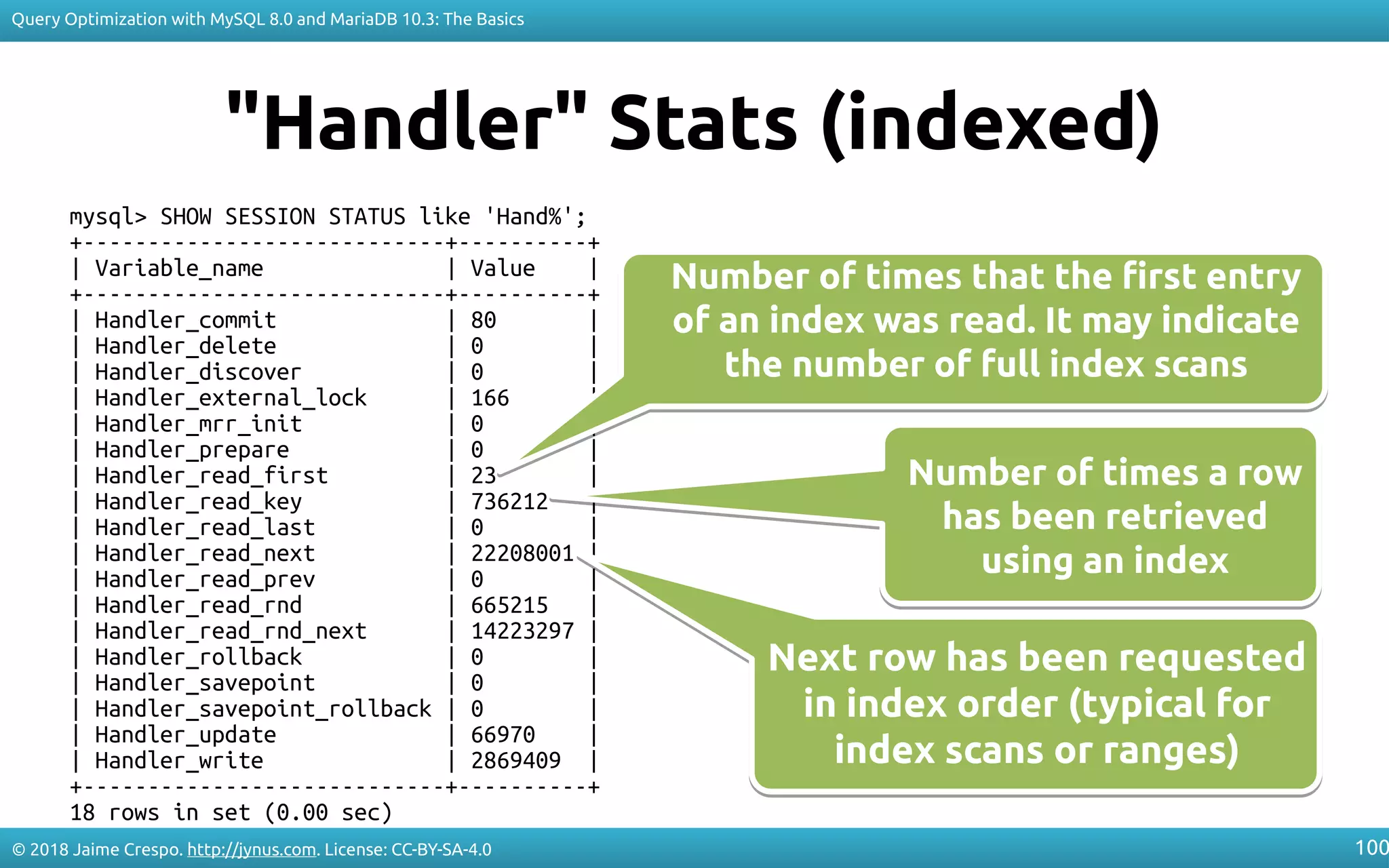 Query Optimization with MySQL 8.0 and MariaDB 10.3: The Basics

"Handler" Stats (indexed)

mysql> SHOW SESSION STATUS like 'Hand%';

| Variable_name | Value |
|---|---|
| Handler_commit | 80 |
| Handler_delete | 0 |
| Handler_discover | 0 |
| Handler_external_lock | 166 |
| Handler_mrr_init | 0 |
| Handler_prepare | 0 |
| Handler_read_first | 23 |
| Handler_read_key | 736212 |
| Handler_read_last | 0 |
| Handler_read_next | 22208001 |
| Handler_read_prev | 0 |
| Handler_read_rnd | 665215 |
| Handler_read_rnd_next | 14223297 |
| Handler_rollback | 0 |
| Handler_savepoint | 0 |
| Handler_savepoint_rollback | 0 |
| Handler_update | 66970 |
| Handler_write | 2869409 |

18 rows in set (0.00 sec)

Number of times that the first entry of an index was read. It may indicate the number of full index scans

Number of times a row has been retrieved using an index

Next row has been requested in index order (typical for index scans or ranges)

© 2018 Jaime Crespo. http://jynus.com. License: CC-BY-SA-4.0

100